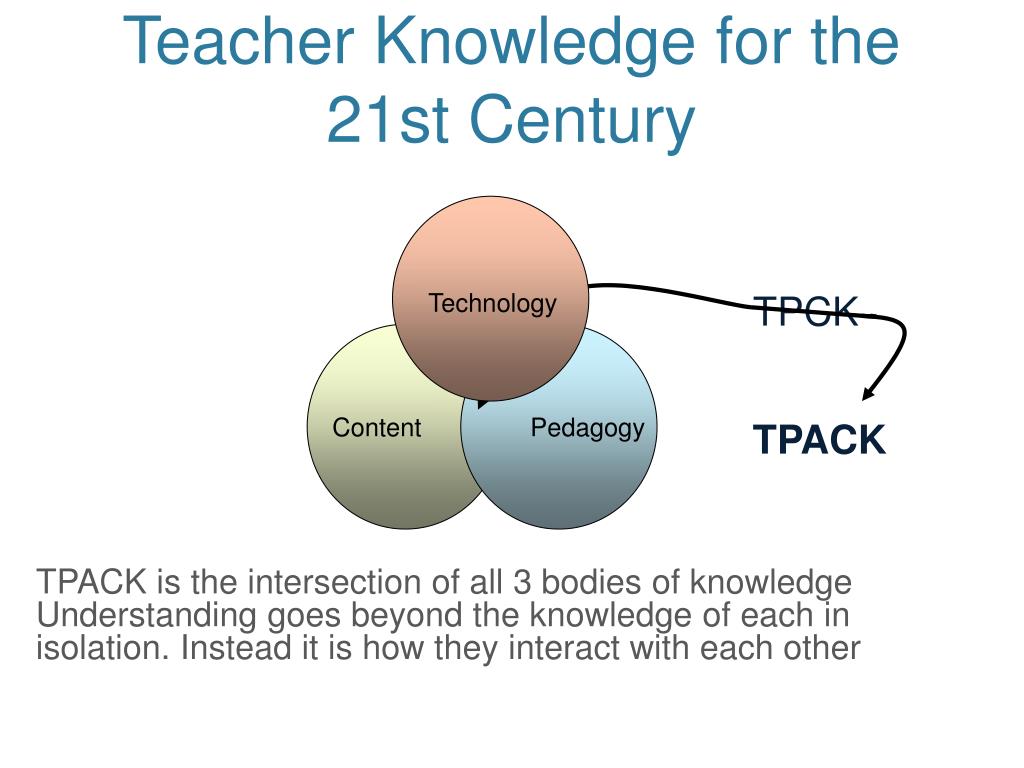 Teacher Knowledge for the 21st Century

Technology

Content

Pedagogy

TPCK

TPACK

TPACK is the intersection of all 3 bodies of knowledge Understanding goes beyond the knowledge of each in isolation. Instead it is how they interact with each other